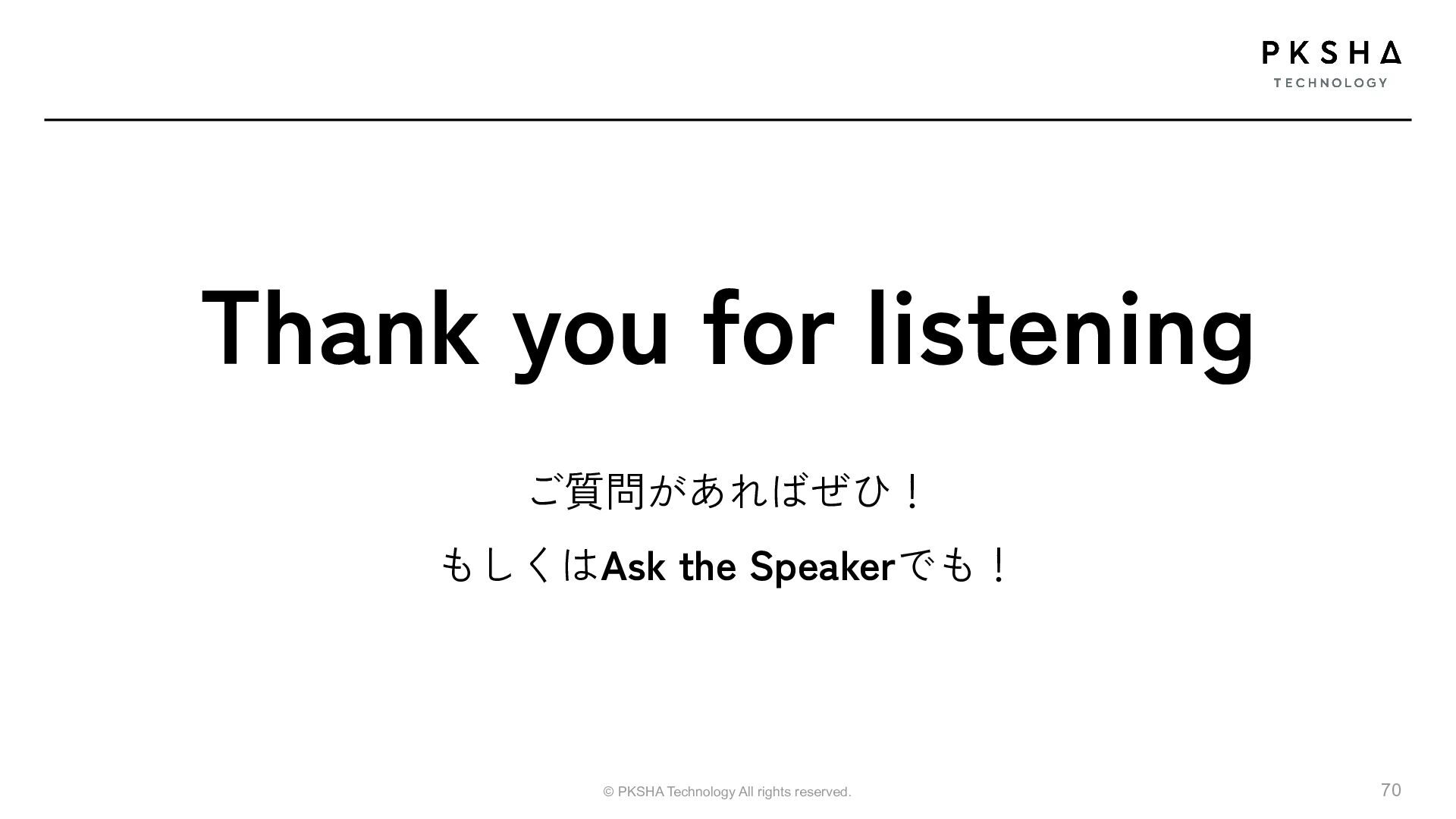 PKSHA
TECHNOLOGY

Thank you for listening

ご質問があればぜひ！

もしくはAsk the Speakerでも！

© PKSHA Technology All rights reserved.

70